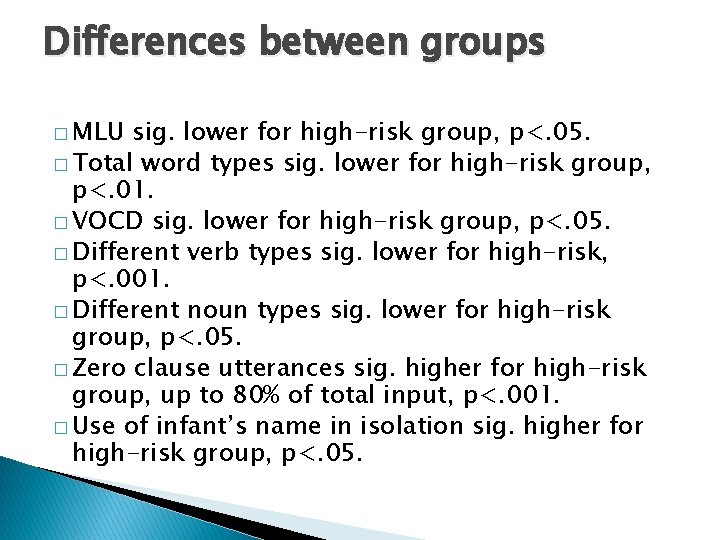 Differences between groups

□ MLU sig. lower for high-risk group, p<.05.
□ Total word types sig. lower for high-risk group, p<.01.
□ VOCD sig. lower for high-risk group, p<.05.
□ Different verb types sig. lower for high-risk, p<.001.
□ Different noun types sig. lower for high-risk group, p<.05.
□ Zero clause utterances sig. higher for high-risk group, up to 80% of total input, p<.001.
□ Use of infant's name in isolation sig. higher for high-risk group, p<.05.